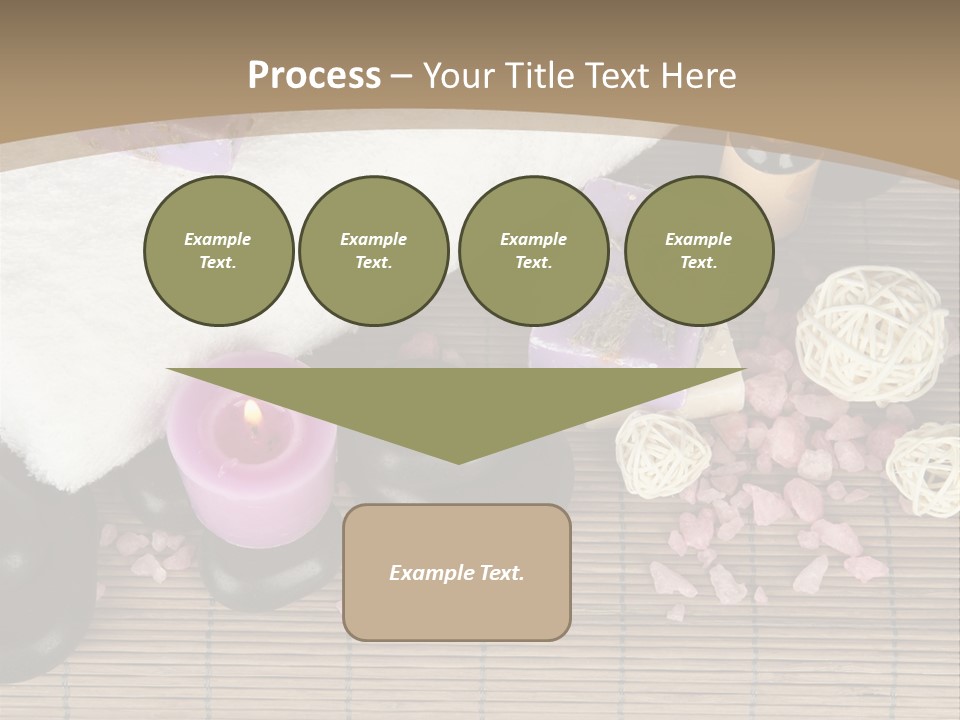 Process – Your Title Text Here

Example Text.

Example Text.

Example Text.

Example Text.

Example Text.